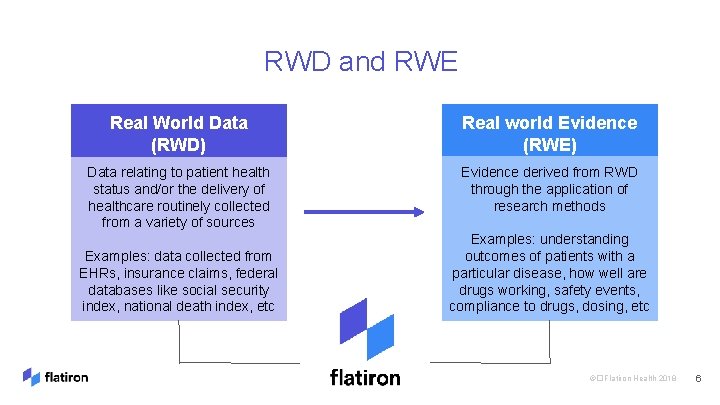 RWD and RWE

Real World Data
(RWD)

Data relating to patient health status and/or the delivery of healthcare routinely collected from a variety of sources

Examples: data collected from EHRs, insurance claims, federal databases like social security index, national death index, etc

Real world Evidence
(RWE)

Evidence derived from RWD through the application of research methods

Examples: understanding outcomes of patients with a particular disease, how well are drugs working, safety events, compliance to drugs, dosing, etc

flatiron

flatiron

© Flatiron Health 2018 6